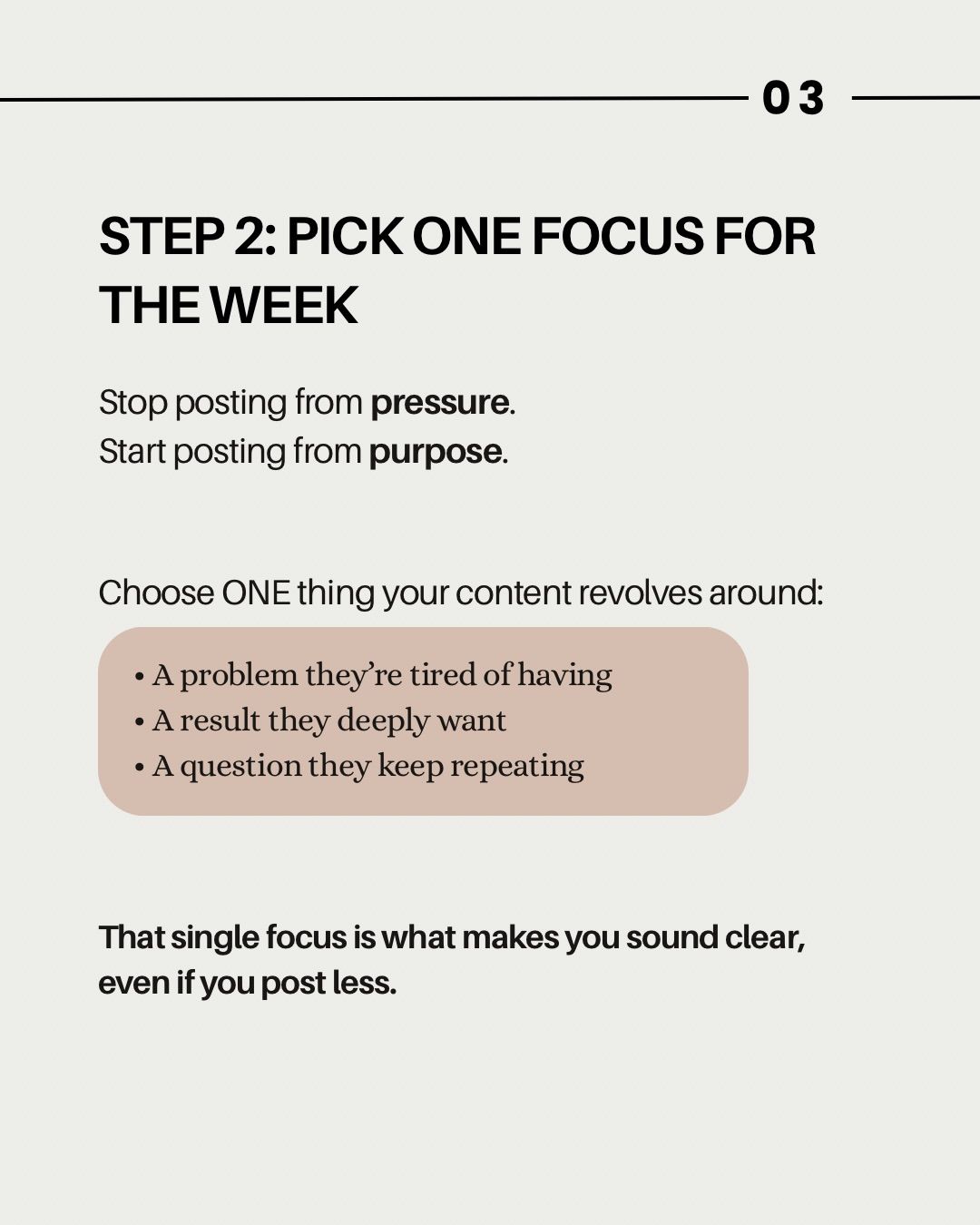 03

STEP 2: PICK ONE FOCUS FOR THE WEEK

Stop posting from pressure.
Start posting from purpose.

Choose ONE thing your content revolves around:

• A problem they're tired of having
• A result they deeply want
• A question they keep repeating

That single focus is what makes you sound clear, even if you post less.